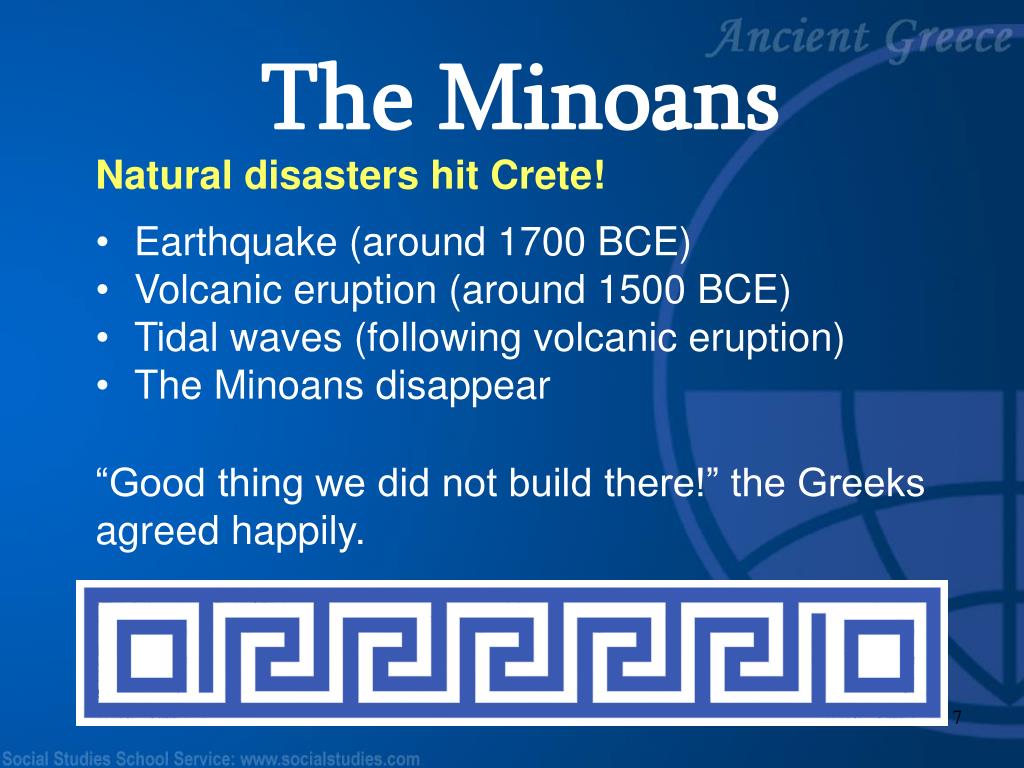 Ancient Greece

The Minoans

Natural disasters hit Crete!

• Earthquake (around 1700 BCE)
• Volcanic eruption (around 1500 BCE)
• Tidal waves (following volcanic eruption)
• The Minoans disappear

“Good thing we did not build there!” the Greeks agreed happily.

7

Social Studies School Service: www.socialstudies.com